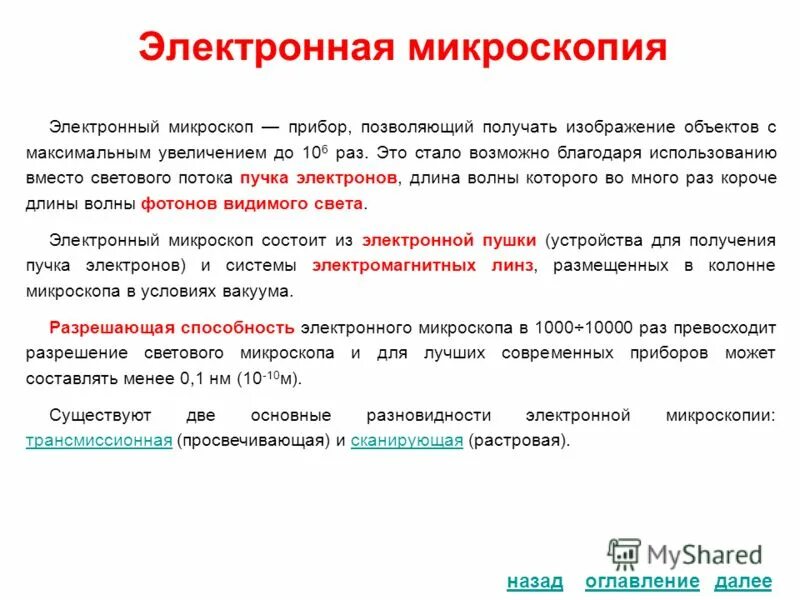 Электронная микроскопия

Электронный микроскоп — прибор, позволяющий получать изображение объектов с максимальным увеличением до $10^6$ раз. Это стало возможно благодаря использованию вместо светового потока пучка электронов, длина волны которого во много раз короче длины волны фотонов видимого света.

Электронный микроскоп состоит из электронной пушки (устройства для получения пучка электронов) и системы электромагнитных линз, размещенных в колонне микроскопа в условиях вакуума.

Разрешающая способность электронного микроскопа в 1000÷10000 раз превосходит разрешение светового микроскопа и для лучших современных приборов может составлять менее 0,1 нм ($10^{-10}$м).

Существуют две основные разновидности электронной микроскопии: трансмиссионная (просвечивающая) и сканирующая (растровая).

MyShared

назад оглавление далее